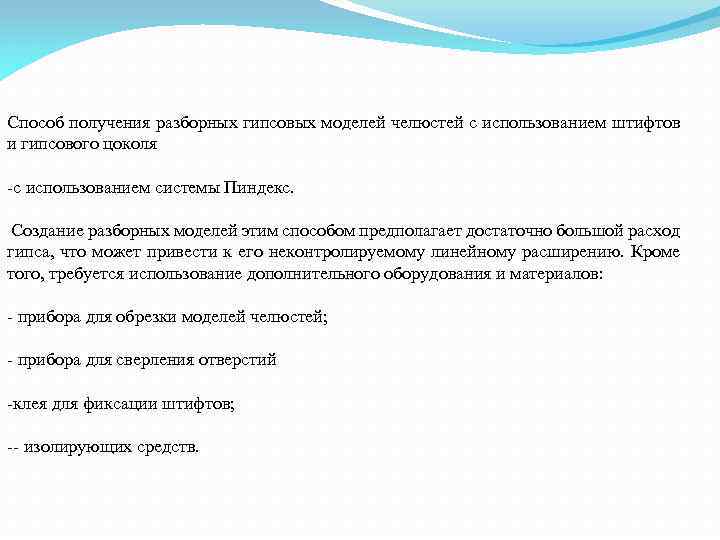 Способ получения разборных гипсовых моделей челюстей с использованием штифтов и гипсового цоколя

-с использованием системы Пиндекс.

Создание разборных моделей этим способом предполагает достаточно большой расход гипса, что может привести к его неконтролируемому линейному расширению. Кроме того, требуется использование дополнительного оборудования и материалов:

- прибора для обрезки моделей челюстей;

- прибора для сверления отверстий

-клея для фиксации штифтов;

-- изолирующих средств.